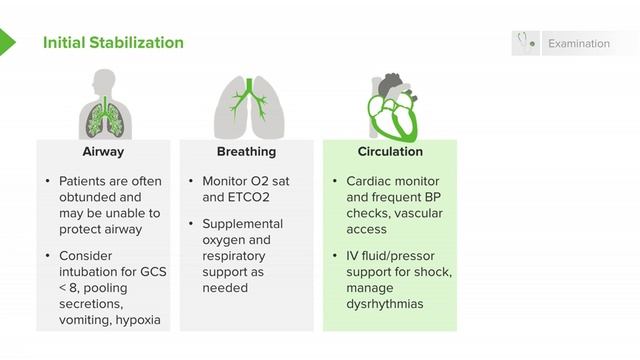 Initial Stabilization

Examination

Airway

• Patients are often obtunded and may be unable to protect airway

• Consider intubation for GCS < 8, pooling secretions, vomiting, hypoxia

Breathing

• Monitor O2 sat and ETCO2

• Supplemental oxygen and respiratory support as needed

Circulation

• Cardiac monitor and frequent BP checks, vascular access

• IV fluid/pressor support for shock, manage dysrhythmias